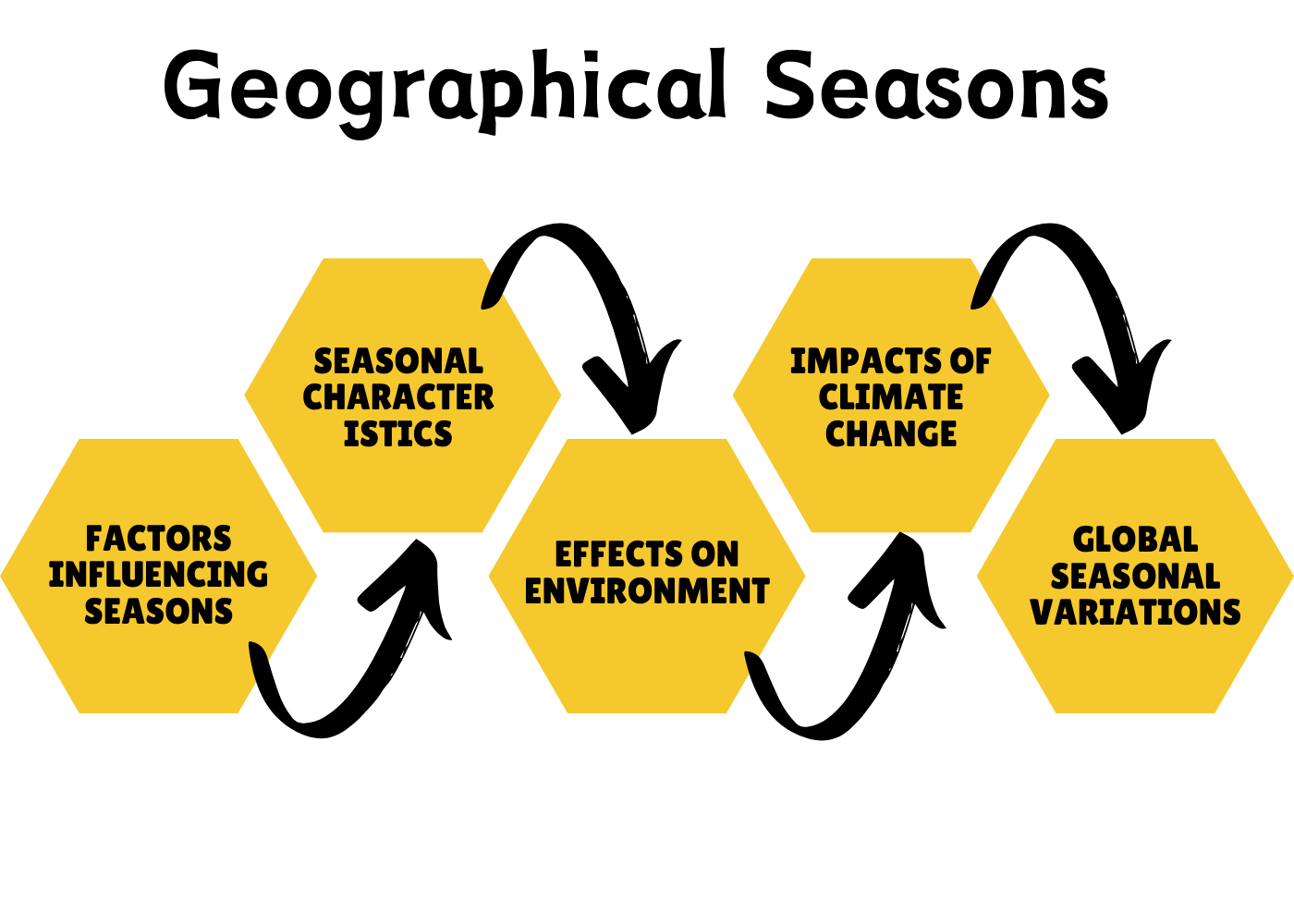 Geographical Seasons

FACTORS INFLUENCING SEASONS

SEASONAL CHARACTER ISTICS

EFFECTS ON ENVIRONMENT

IMPACTS OF CLIMATE CHANGE

GLOBAL SEASONAL VARIATIONS